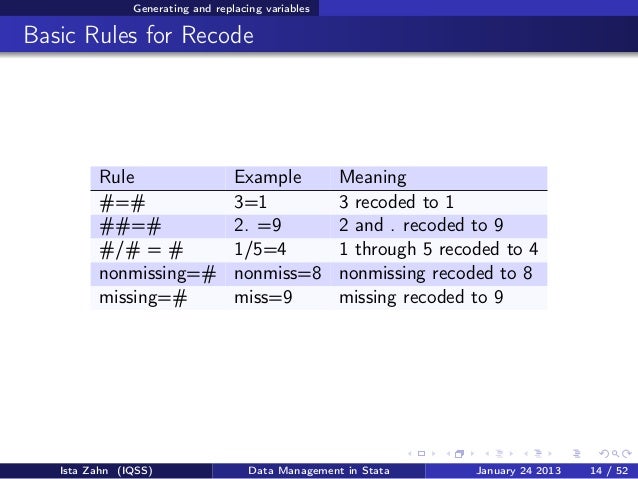 Generating and replacing variables

Basic Rules for Recode

| Rule | Example | Meaning |
|---|---|---|
| #=# | 3=1 | 3 recoded to 1 |
| ##=# | 2. =9 | 2 and . recoded to 9 |
| #/# = # | 1/5=4 | 1 through 5 recoded to 4 |
| nonmissing=# | nonmiss=8 | nonmissing recoded to 8 |
| missing=# | miss=9 | missing recoded to 9 |

Ista Zahn (IQSS) Data Management in Stata January 24 2013 14 / 52